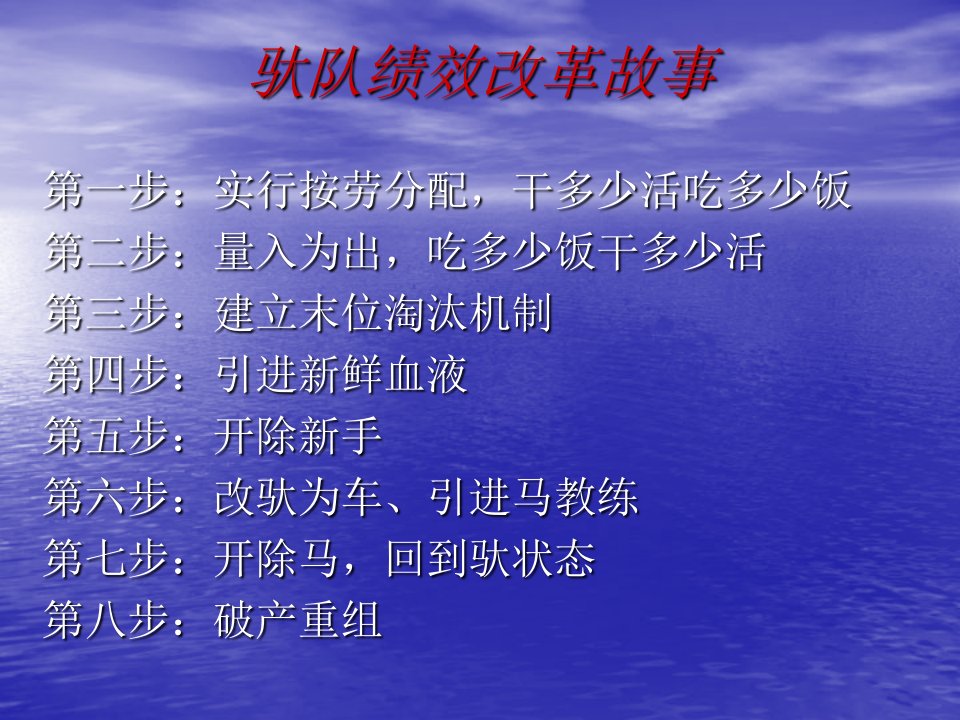 驮队绩效改革故事

第一步：实行按劳分配，干多少活吃多少饭
第二步：量入为出，吃多少饭干多少活
第三步：建立末位淘汰机制
第四步：引进新鲜血液
第五步：开除新手
第六步：改驮为车、引进马教练
第七步：开除马，回到驮状态
第八步：破产重组